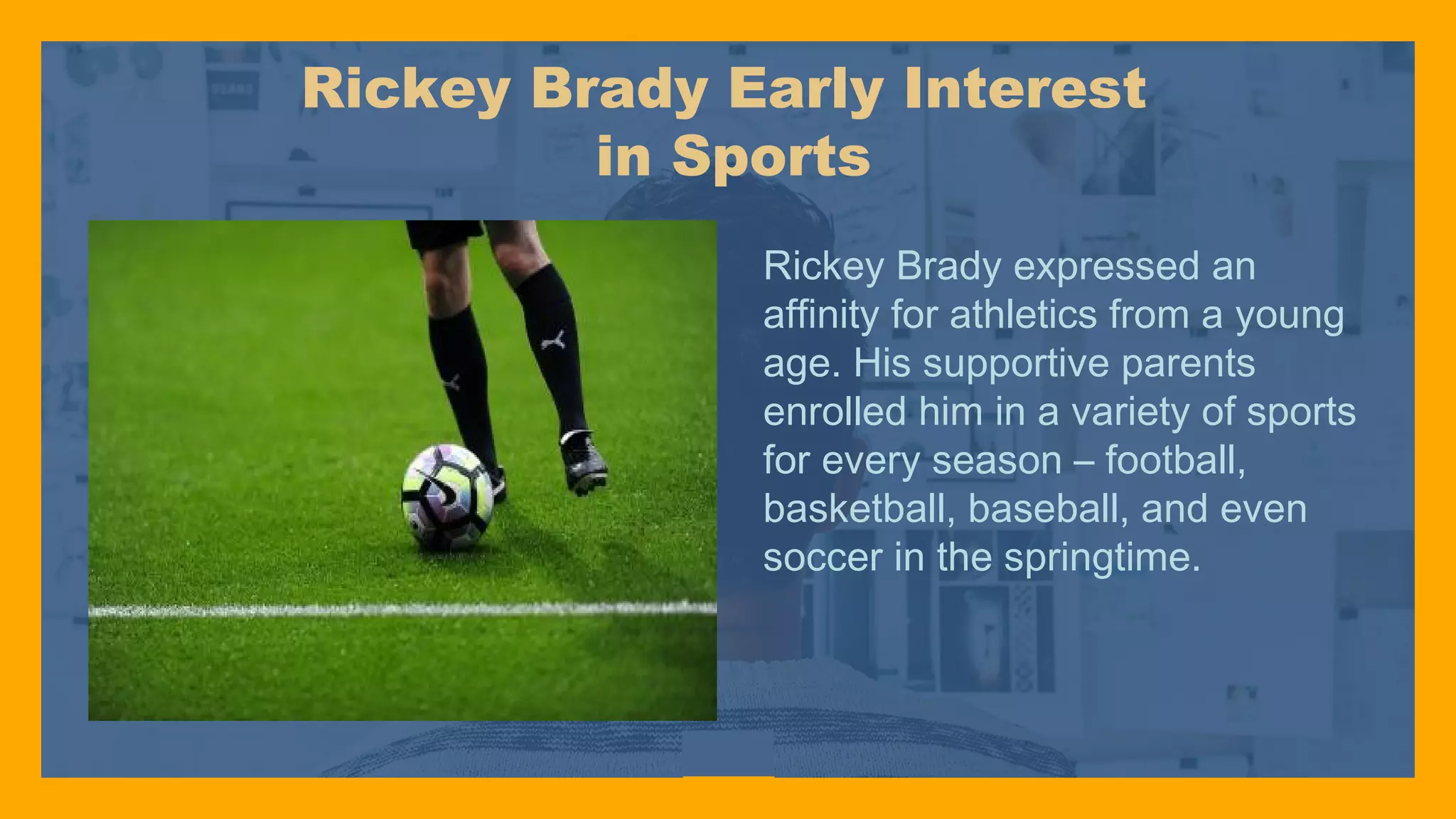 Rickey Brady Early Interest in Sports

Rickey Brady expressed an affinity for athletics from a young age. His supportive parents enrolled him in a variety of sports for every season – football, basketball, baseball, and even soccer in the springtime.